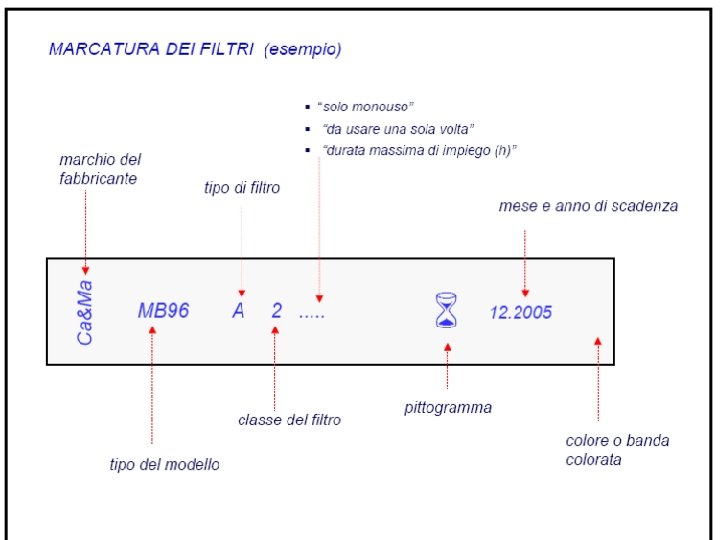 MARCATURA DEI FILTRI (esempio)

▪ "solo monouso"
▪ "da usare una sola volta"
▪ "durata massima di impiego (h)"

marchio del fabbricante

tipo di filtro

mese e anno di scadenza

Ca&Ma MB96 A 2 ..... 12.2005

classe del filtro

pittogramma

tipo del modello

colore o banda colorata